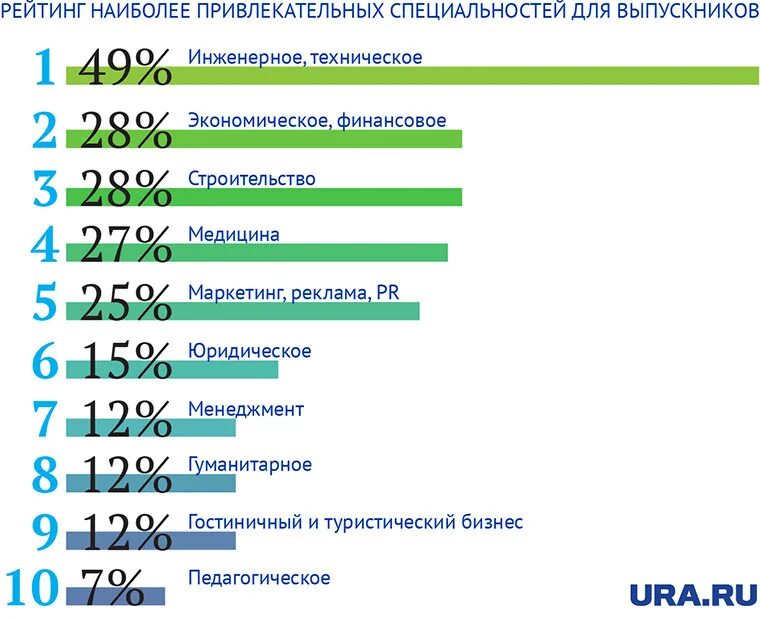 РЕЙТИНГ НАИБОЛЕЕ ПРИВЛЕКАТЕЛЬНЫХ СПЕЦИАЛЬНОСТЕЙ ДЛЯ ВЫПУСКНИКОВ

1 49% Инженерное, техническое

2 28% Экономическое, финансовое

3 28% Строительство

4 27% Медицина

5 25% Маркетинг, реклама, PR

6 15% Юридическое

7 12% Менеджмент

8 12% Гуманитарное

9 12% Гостиничный и туристический бизнес

10 7% Педагогическое

URA.RU